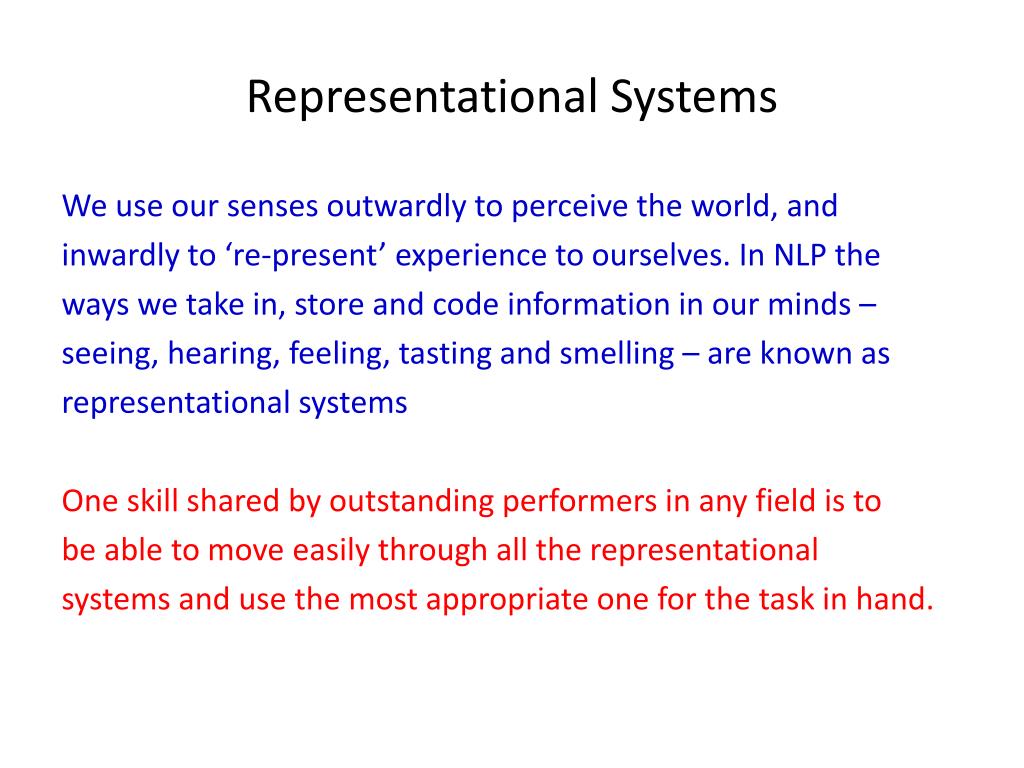 Representational Systems

We use our senses outwardly to perceive the world, and inwardly to ‘re-present’ experience to ourselves. In NLP the ways we take in, store and code information in our minds – seeing, hearing, feeling, tasting and smelling – are known as representational systems

One skill shared by outstanding performers in any field is to be able to move easily through all the representational systems and use the most appropriate one for the task in hand.